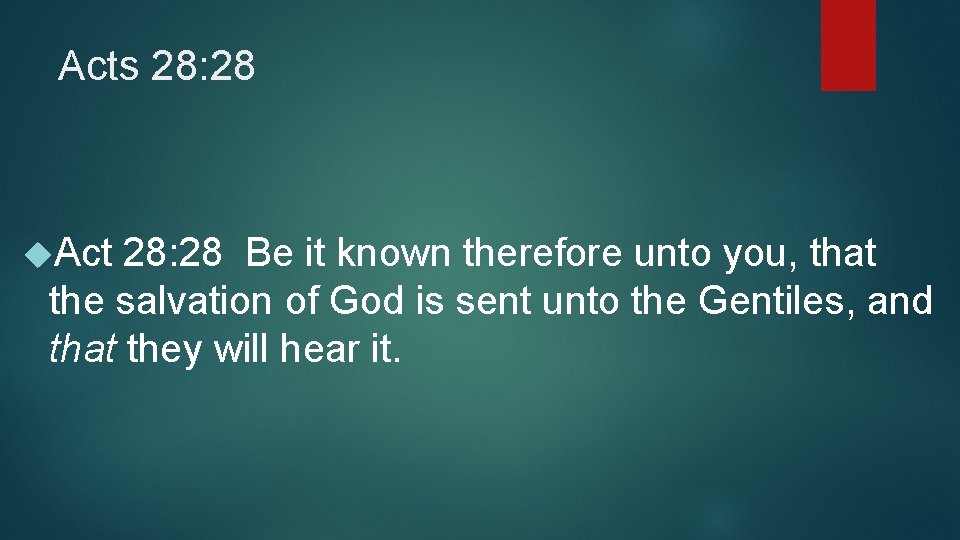 Acts 28:28

Act 28:28 Be it known therefore unto you, that the salvation of God is sent unto the Gentiles, and that they will hear it.